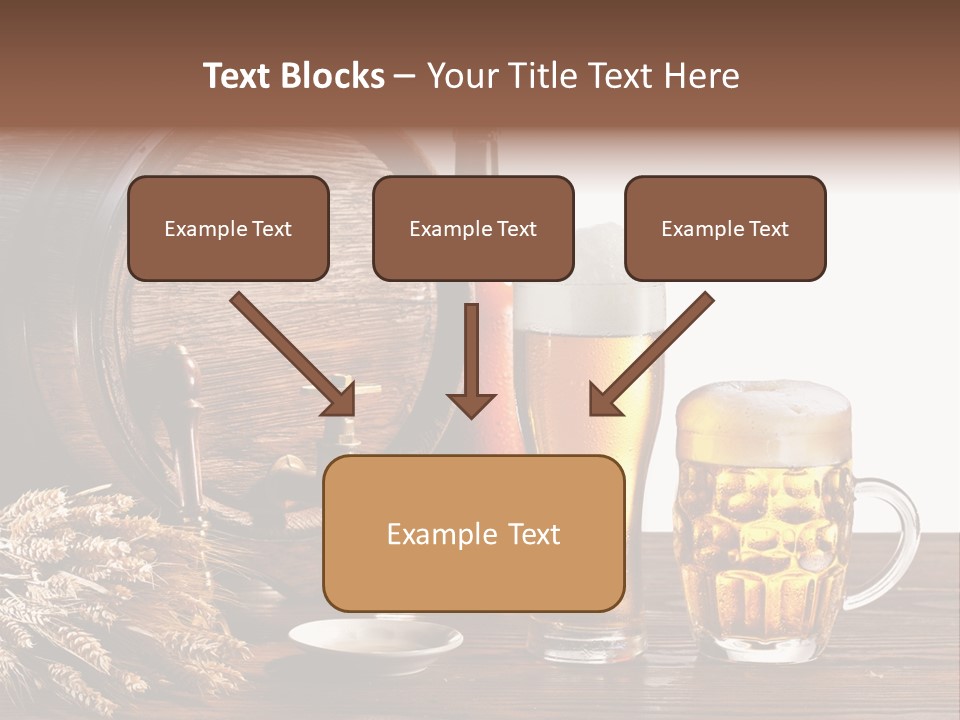 Text Blocks – Your Title Text Here

Example Text

Example Text

Example Text

Example Text